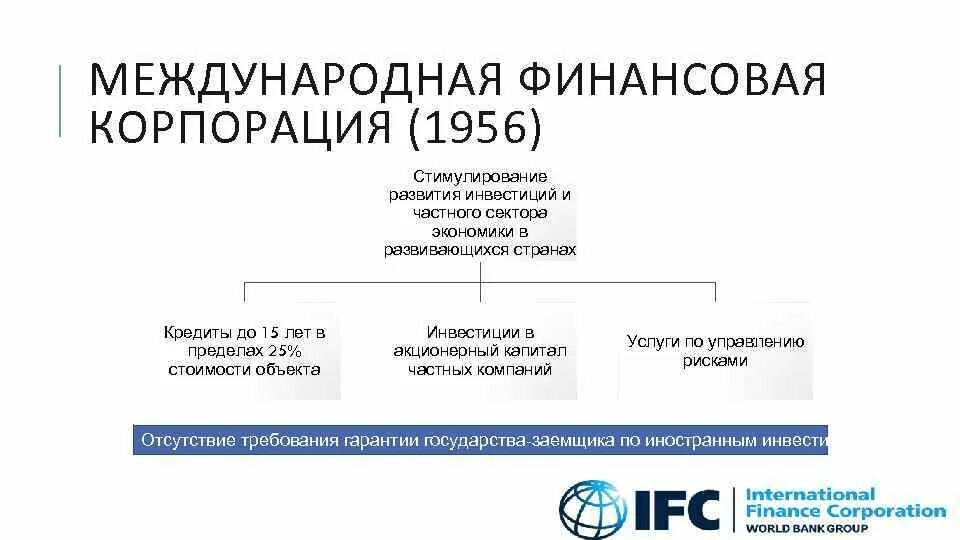 МЕЖДУНАРОДНАЯ ФИНАНСОВАЯ КОРПОРАЦИЯ (1956)

Стимулирование развития инвестиций и частного сектора экономики в развивающихся странах

Кредиты до 15 лет в пределах 25% стоимости объекта

Инвестиции в акционерный капитал частных компаний

Услуги по управлению рисками

Отсутствие требования гарантии государства-заемщика по иностранным инвести

IFC International Finance Corporation WORLD BANK GROUP